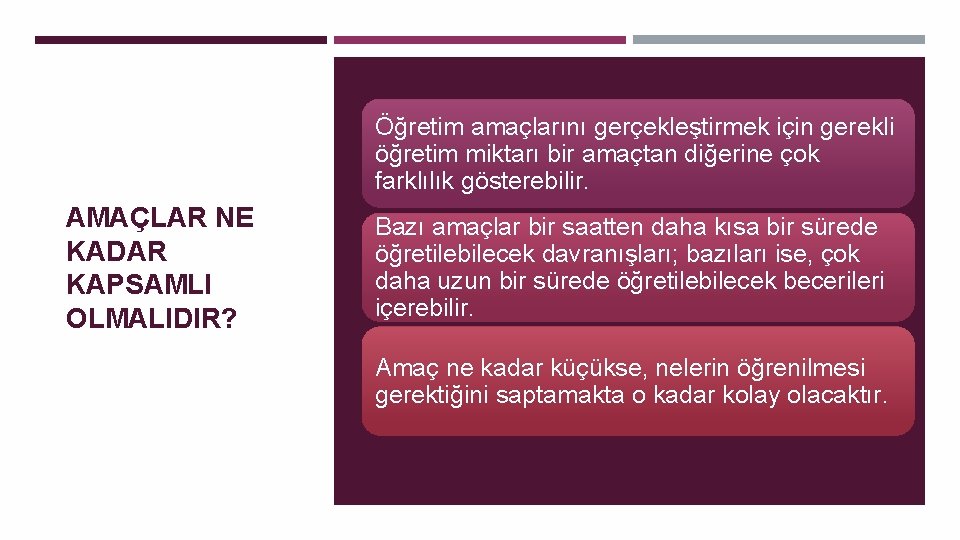 AMAÇLAR NE KADAR KAPSAMLI OLMALIDIR?

Öğretim amaçlarını gerçekleştirmek için gerekli öğretim miktarı bir amaçtan diğerine çok farklılık gösterebilir.

Bazı amaçlar bir saatten daha kısa bir sürede öğretilebilecek davranışları; bazıları ise, çok daha uzun bir sürede öğretilebilecek becerileri içerebilir.

Amaç ne kadar küçükse, nelerin öğrenilmesi gerektiğini saptamakta o kadar kolay olacaktır.